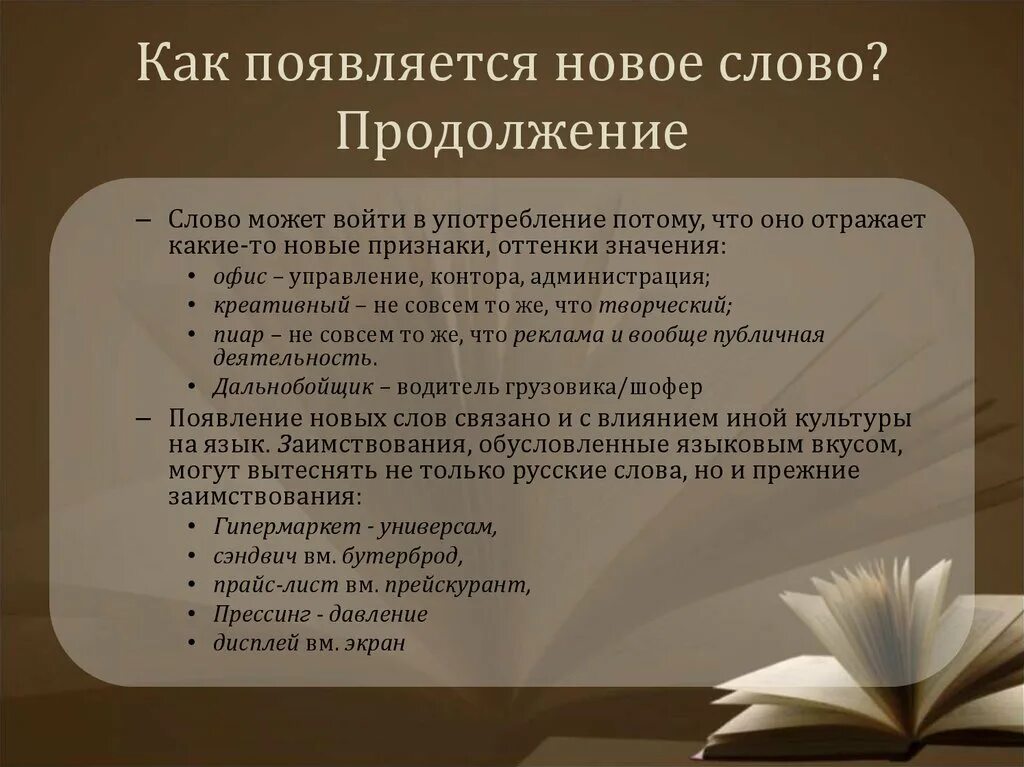 Как появляется новое слово? Продолжение

– Слово может войти в употребление потому, что оно отражает какие-то новые признаки, оттенки значения:
• офис – управление, контора, администрация;
• креативный – не совсем то же, что творческий;
• пиар – не совсем то же, что реклама и вообще публичная деятельность.
• Дальнобойщик – водитель грузовика/шофер
– Появление новых слов связано и с влиянием иной культуры на язык. Заимствования, обусловленные языковым вкусом, могут вытеснять не только русские слова, но и прежние заимствования:
• Гипермаркет - универсам,
• сэндвич вм. бутерброд,
• прайс-лист вм. прейскурант,
• Прессинг - давление
• дисплей вм. экран